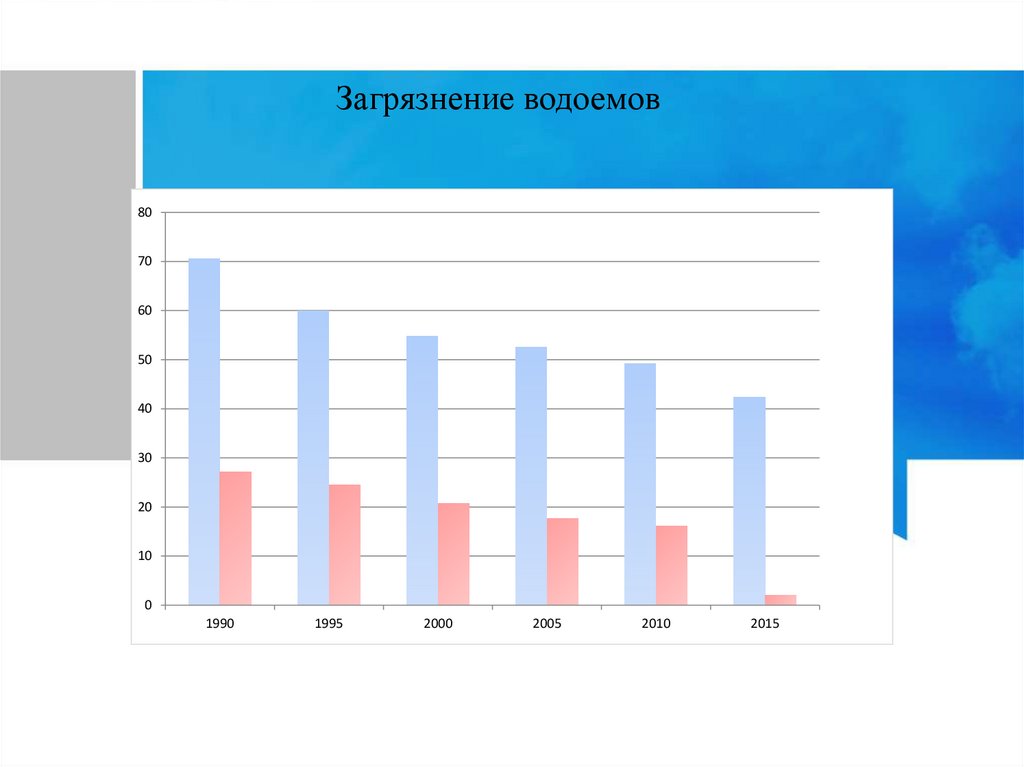 Загрязнение водоемов

80
70
60
50
40
30
20
10
0

1990 1995 2000 2005 2010 2015